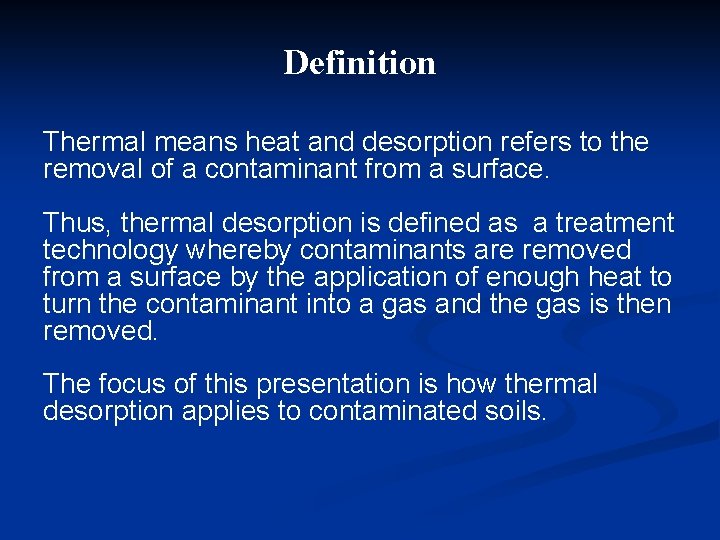 Definition

Thermal means heat and desorption refers to the removal of a contaminant from a surface.

Thus, thermal desorption is defined as  a treatment technology whereby contaminants are removed from a surface by the application of enough heat to turn the contaminant into a gas and the gas is then removed.

The focus of this presentation is how thermal desorption applies to contaminated soils.